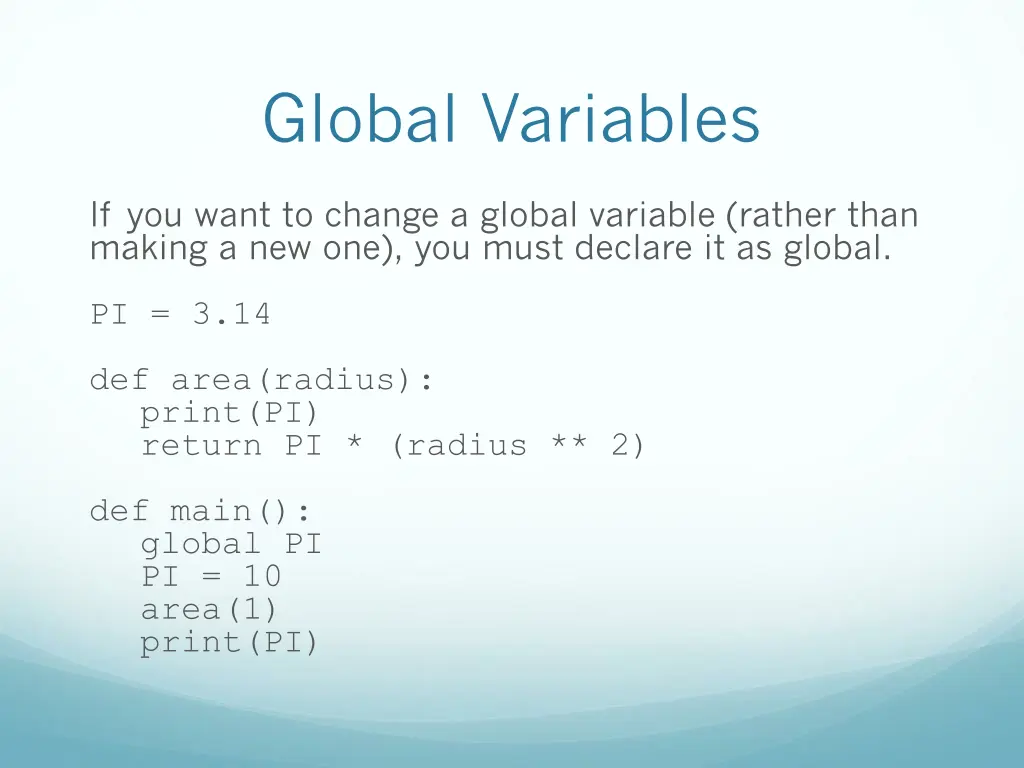 Global Variables

If you want to change a global variable (rather than making a new one), you must declare it as global.

PI = 3.14

def area(radius):
   print(PI)
   return PI * (radius ** 2)

def main():
   global PI
   PI = 10
   area(1)
   print(PI)